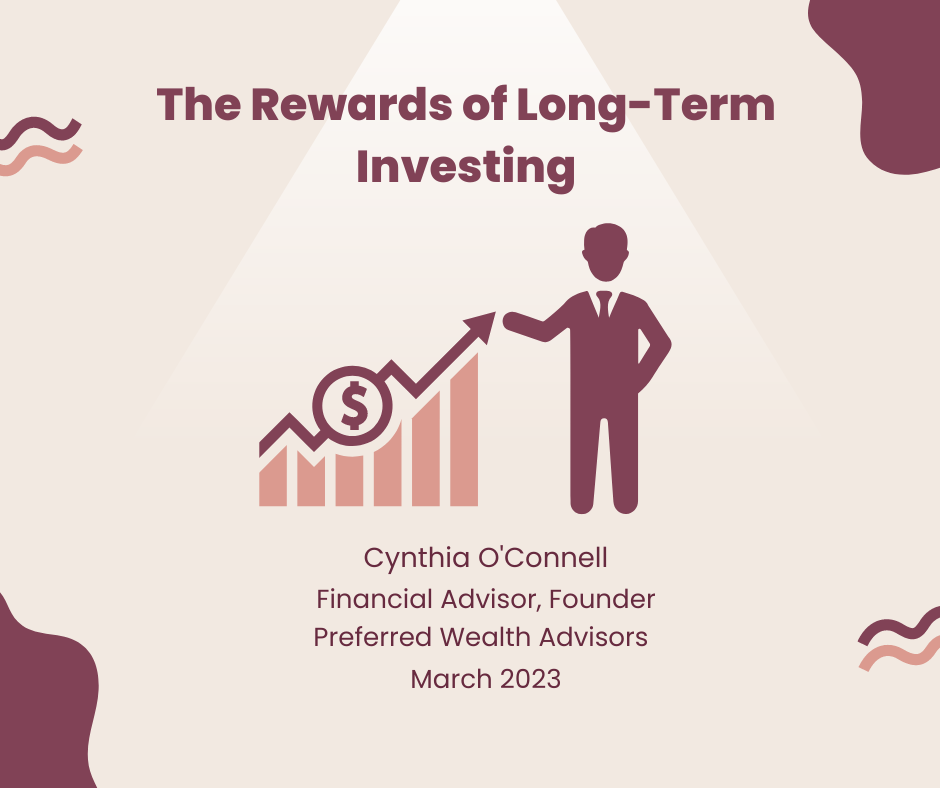 The Rewards of Long-Term Investing

$

Cynthia O'Connell
Financial Advisor, Founder
Preferred Wealth Advisors
March 2023